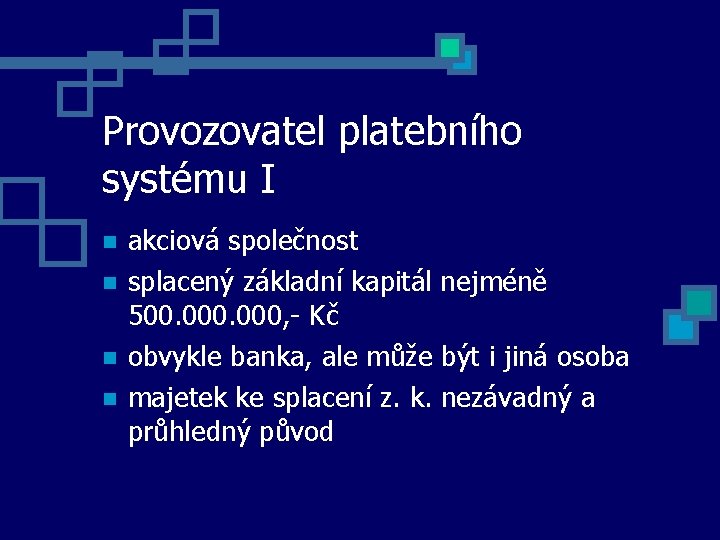 Provozovatel platebního systému I

- akciová společnost
- splacený základní kapitál nejméně 500.000.000,- Kč
- obvykle banka, ale může být i jiná osoba
- majetek ke splacení z. k. nezávadný a průhledný původ